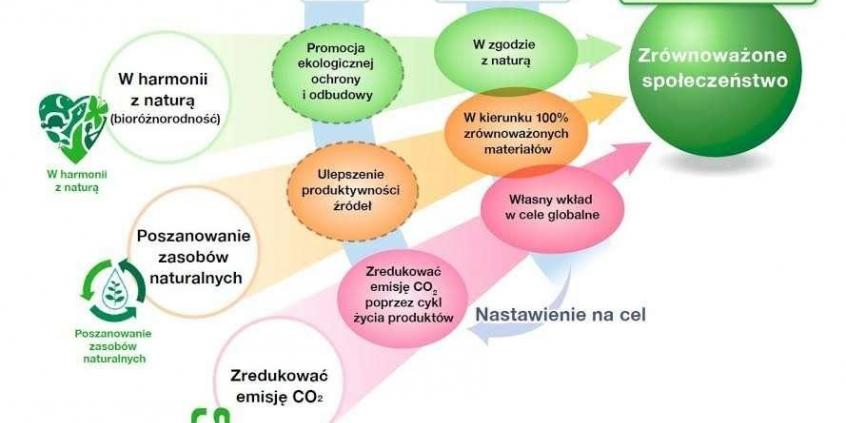 W harmonii z naturą (bioróżnorodność)

W harmonii z naturą

Poszanowanie zasobów naturalnych

Poszanowanie zasobów naturalnych

Zredukować emisję $CO_2$

Promocja ekologicznej ochrony i odbudowy

Ulepszenie produktywności źródeł

Zredukować emisję $CO_2$ poprzez cykl życia produktów

W zgodzie z naturą

W kierunku 100% zrównoważonych materiałów

Własny wkład w cele globalne

Nastawienie na cel

Zrównoważone społeczeństwo